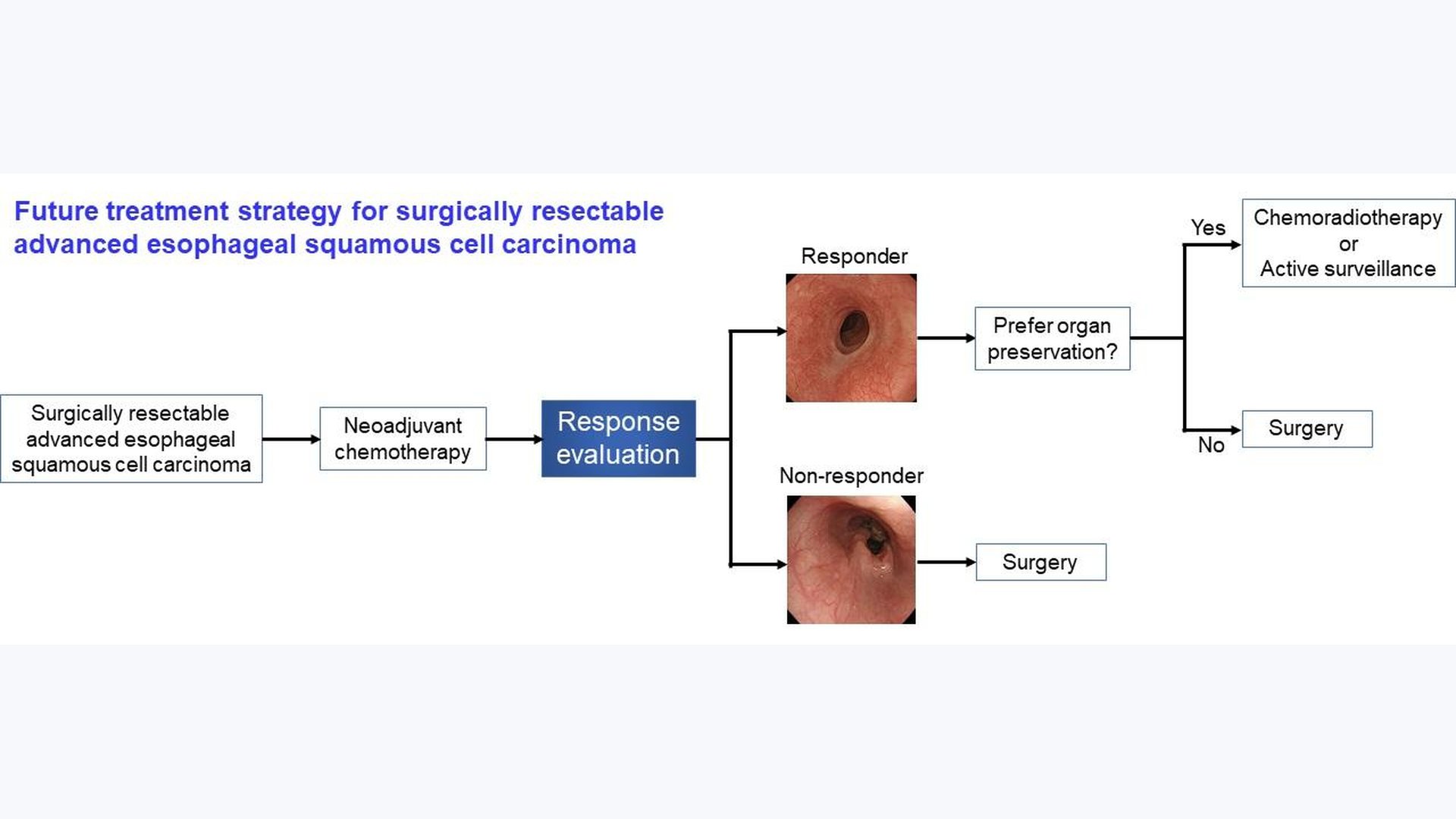 Future treatment strategy for surgically resectable advanced esophageal squamous cell carcinoma

Surgically resectable advanced esophageal squamous cell carcinoma

Neoadjuvant chemotherapy

Response evaluation

Responder

Prefer organ preservation?

Yes

Chemoradiotherapy or Active surveillance

No

Surgery

Non-responder

Surgery